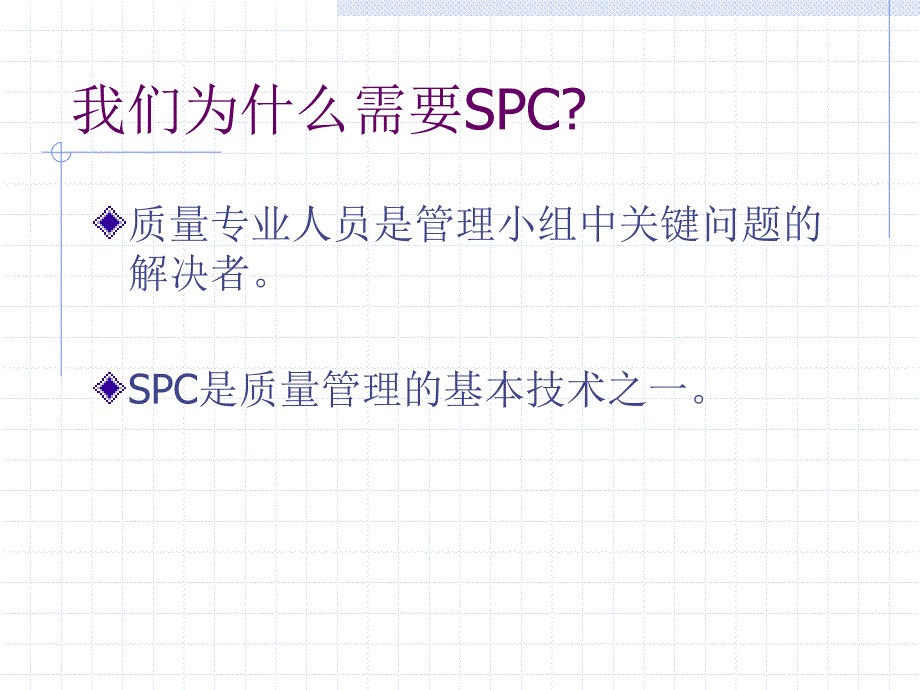 我们为什么需要SPC?

质量专业人员是管理小组中关键问题的解决者。

SPC是质量管理的基本技术之一。